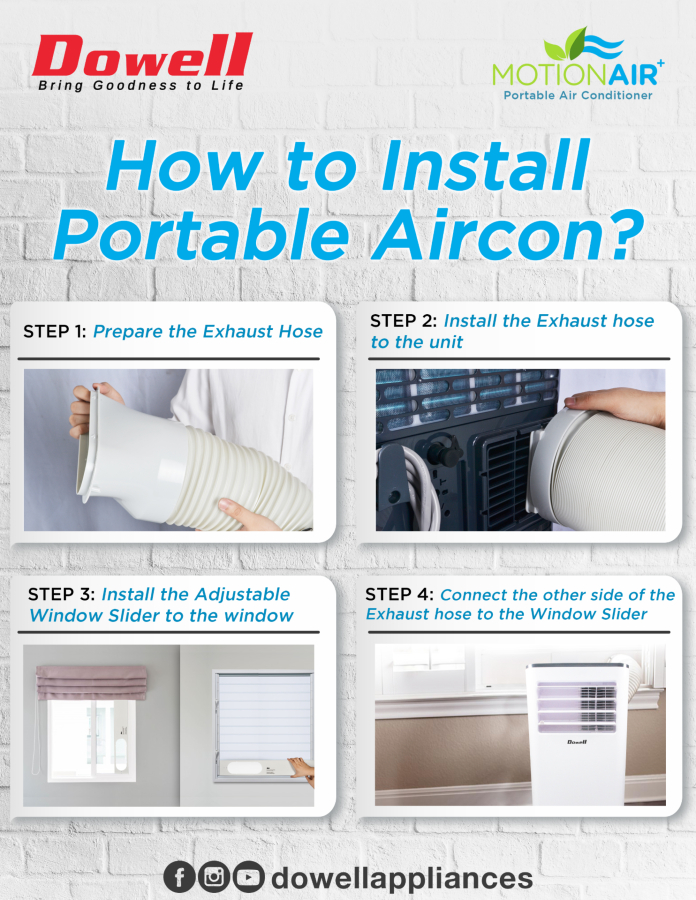 Dowell
Bring Goodness to Life

MOTIONAIR+
Portable Air Conditioner

How to Install Portable Aircon?

STEP 1: Prepare the Exhaust Hose

STEP 2: Install the Exhaust hose to the unit

STEP 3: Install the Adjustable Window Slider to the window

STEP 4: Connect the other side of the Exhaust hose to the Window Slider

Dowell

dowellappliances